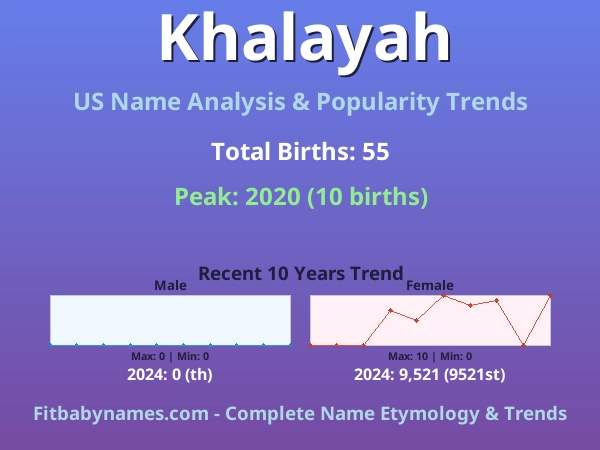 Khalayah

US Name Analysis & Popularity Trends

Total Births: 55

Peak: 2020 (10 births)

Recent 10 Years Trend

Male

Max: 0 | Min: 0

2024: 0 (th)

Female

Max: 10 | Min: 0

2024: 9,521 (9521st)

Fitbabynames.com - Complete Name Etymology & Trends